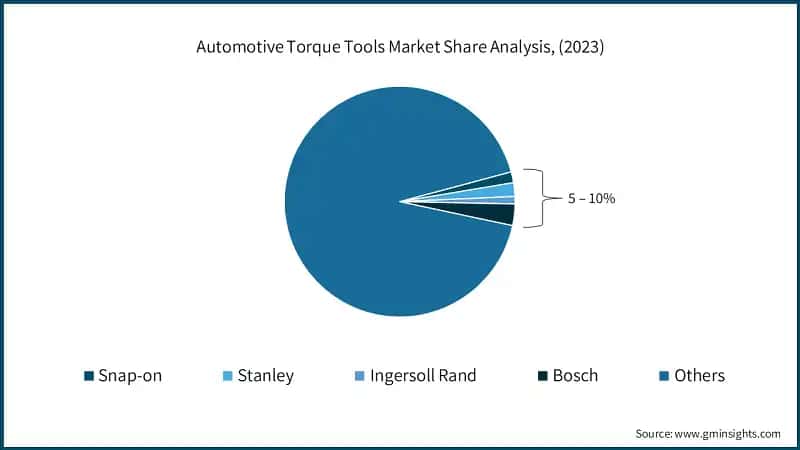 Automotive Torque Tools Market Share Analysis, (2023)

5 – 10%

Snap-on
Stanley
Ingersoll Rand
Bosch
Others

Source: www.gminsights.com